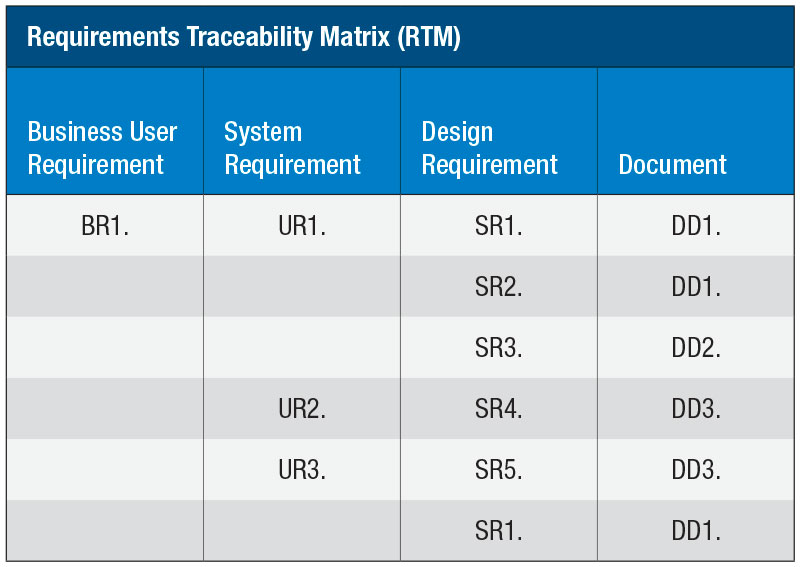 Requirements Traceability Matrix (RTM)

| Business User Requirement | System Requirement | Design Requirement | Document |
|---|---|---|---|
| BR1. | UR1. | SR1. | DD1. |
| | | SR2. | DD1. |
| | | SR3. | DD2. |
| | UR2. | SR4. | DD3. |
| | UR3. | SR5. | DD3. |
| | | SR1. | DD1. |